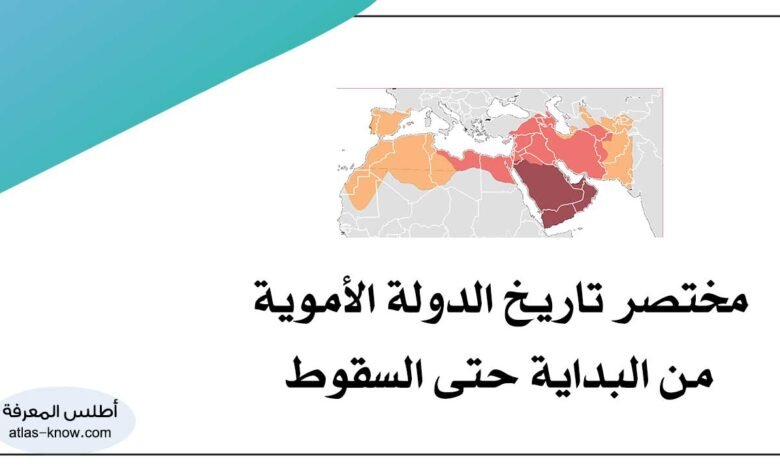 مختصر تاريخ الدولة الأموية
من البداية حتى السقوط

أطلس المعرفة
atlas-know.com